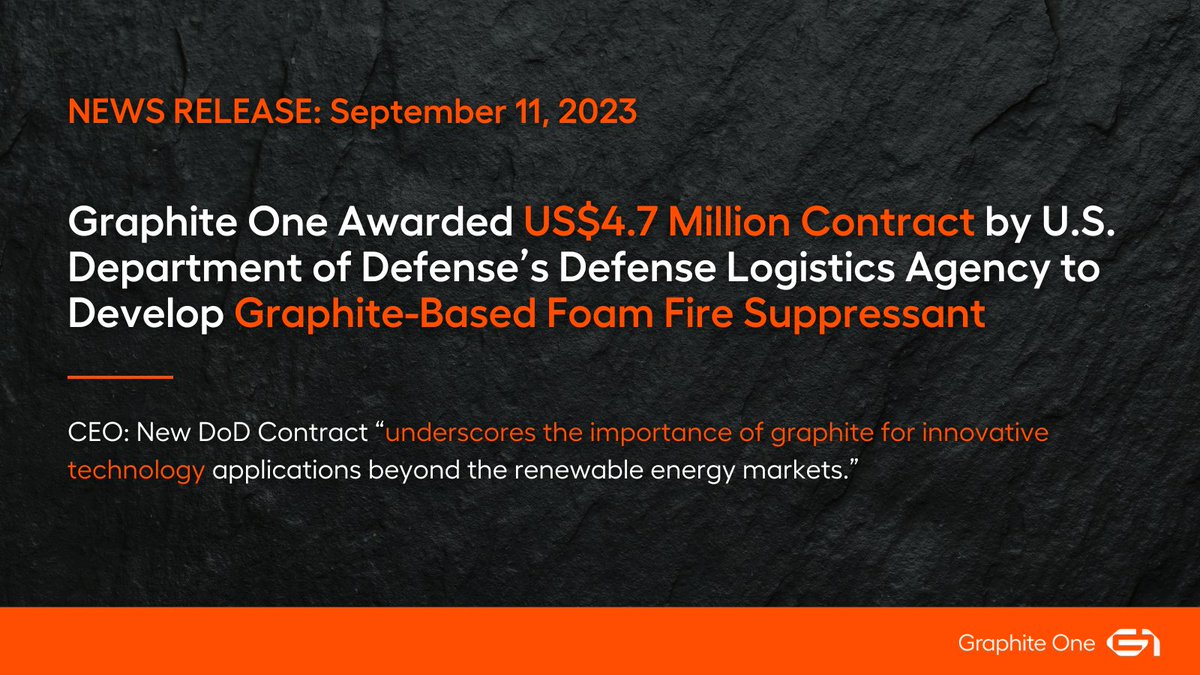 NEWS RELEASE: September 11, 2023

Graphite One Awarded US$4.7 Million Contract by U.S. Department of Defense's Defense Logistics Agency to Develop Graphite-Based Foam Fire Suppressant

CEO: New DoD Contract "underscores the importance of graphite for innovative technology applications beyond the renewable energy markets."

Graphite One